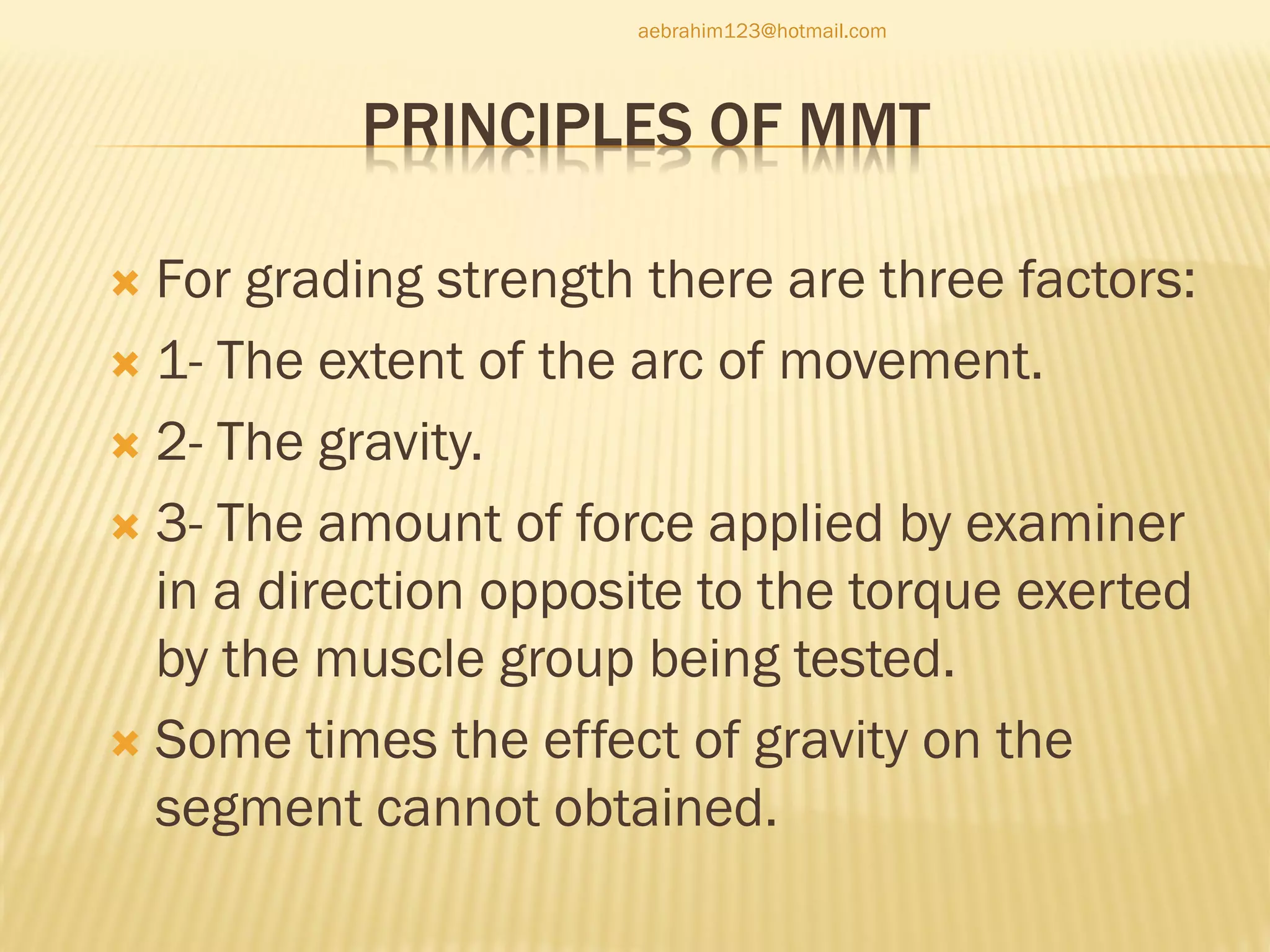 aebrahim123@hotmail.com

PRINCIPLES OF MMT

For grading strength there are three factors:

1- The extent of the arc of movement.

2- The gravity.

3- The amount of force applied by examiner in a direction opposite to the torque exerted by the muscle group being tested.

Some times the effect of gravity on the segment cannot obtained.